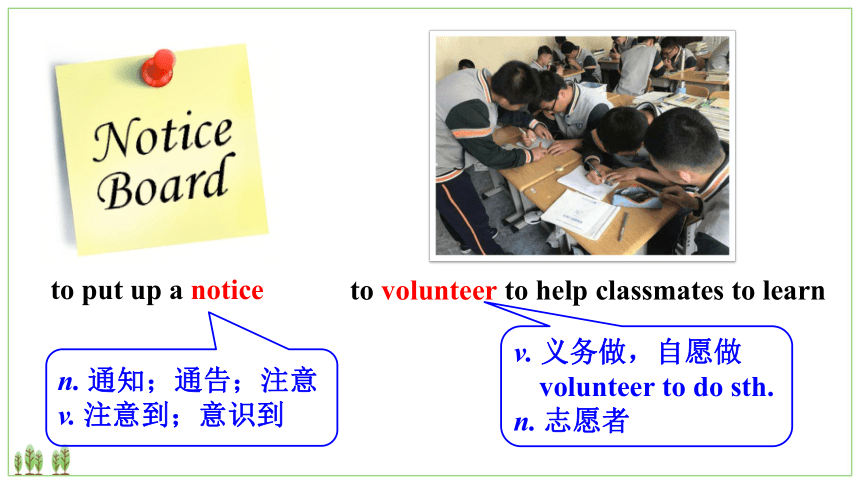 Notice Board

to put up a notice

n. 通知；通告；注意
v. 注意到；意识到

to volunteer to help classmates to learn

v. 义务做，自愿做
volunteer to do sth.
n. 志愿者